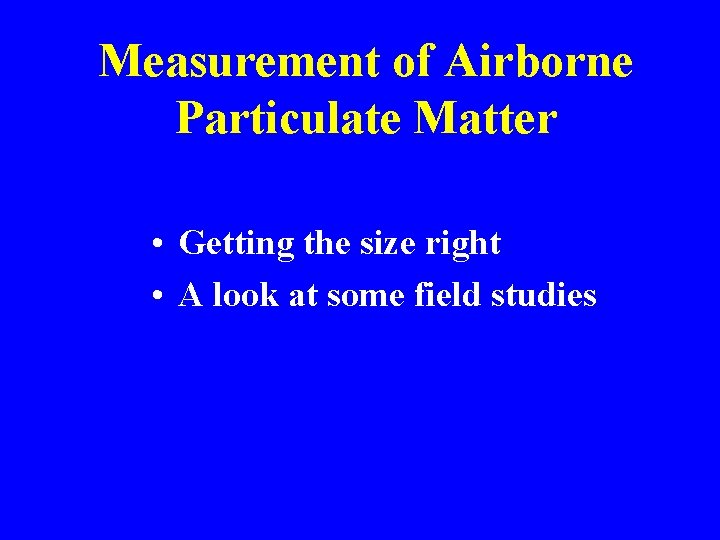 Measurement of Airborne Particulate Matter

• Getting the size right
• A look at some field studies